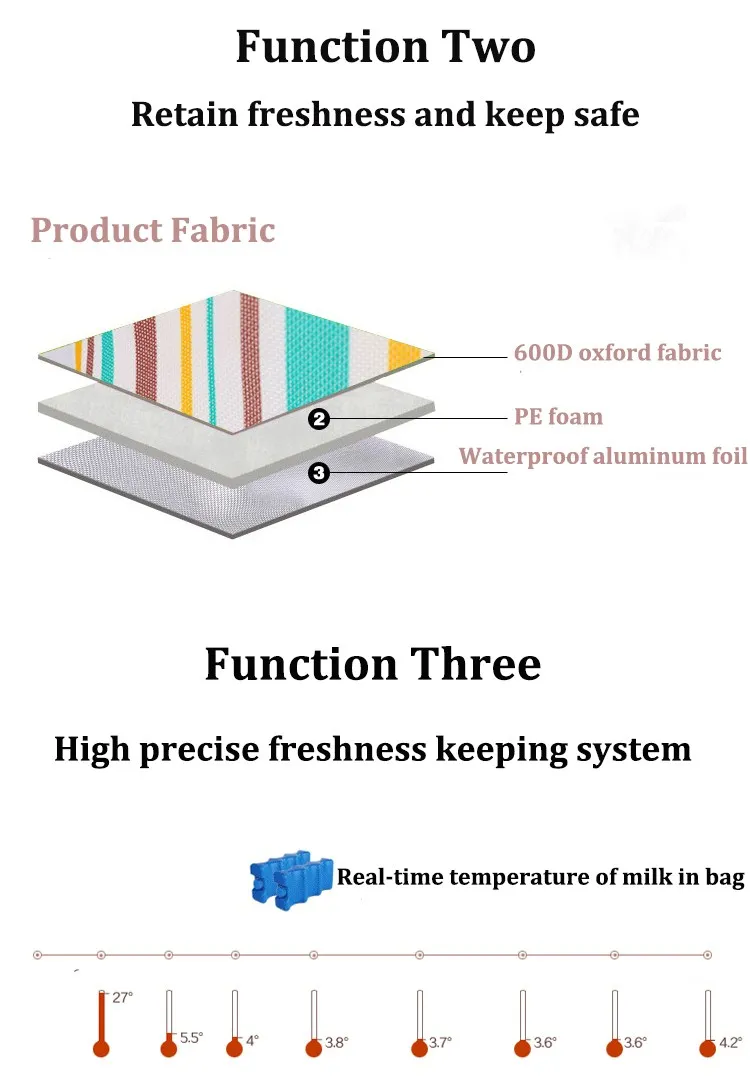 Function Two

Retain freshness and keep safe

Product Fabric

600D oxford fabric

2 PE foam

3 Waterproof aluminum foil

Function Three

High precise freshness keeping system

Real-time temperature of milk in bag

27°

5.5°

4°

3.8°

3.7°

3.6°

3.6°

4.2°